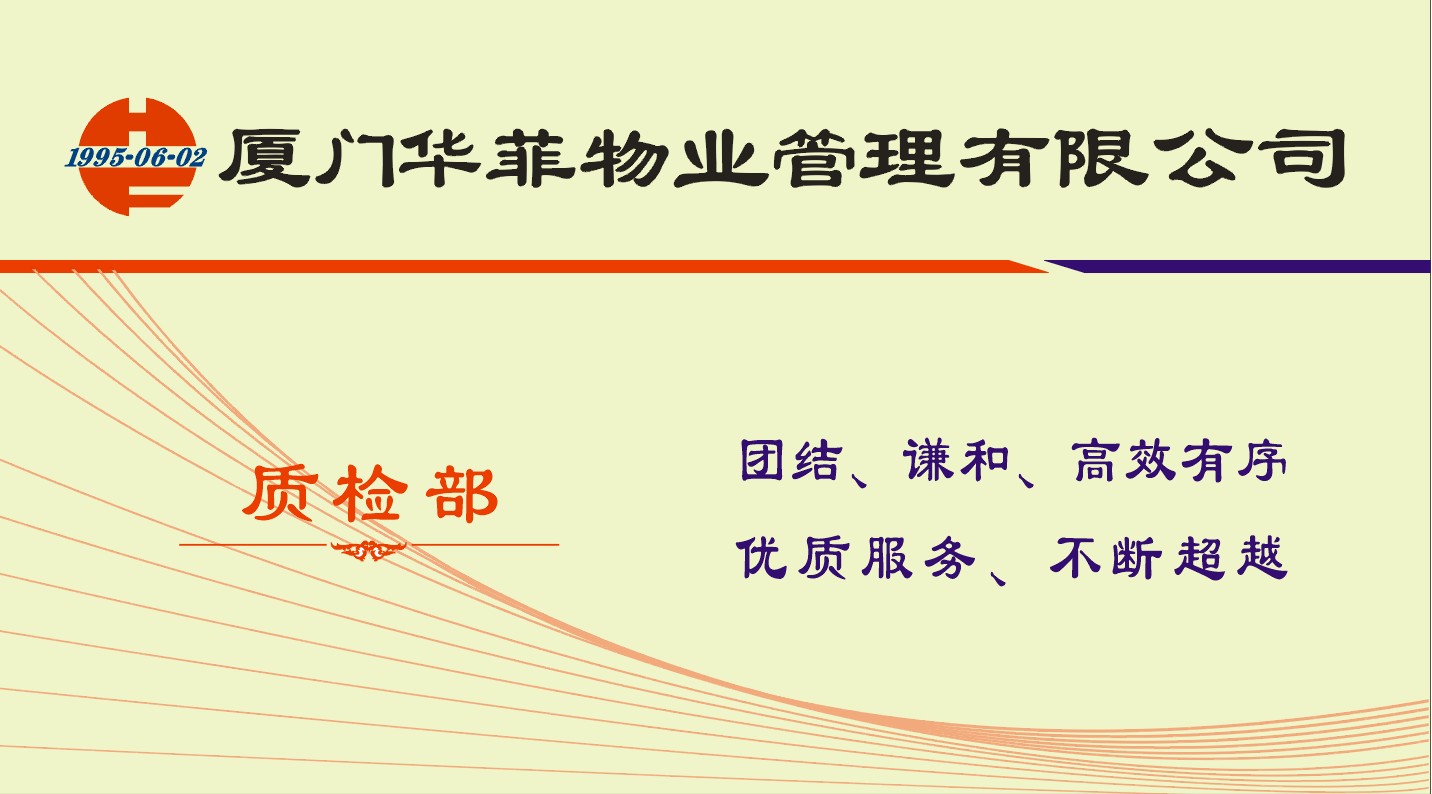 1995·06·02 厦门华菲物业管理有限公司

质检部

团结、谦和、高效有序
优质服务、不断超越